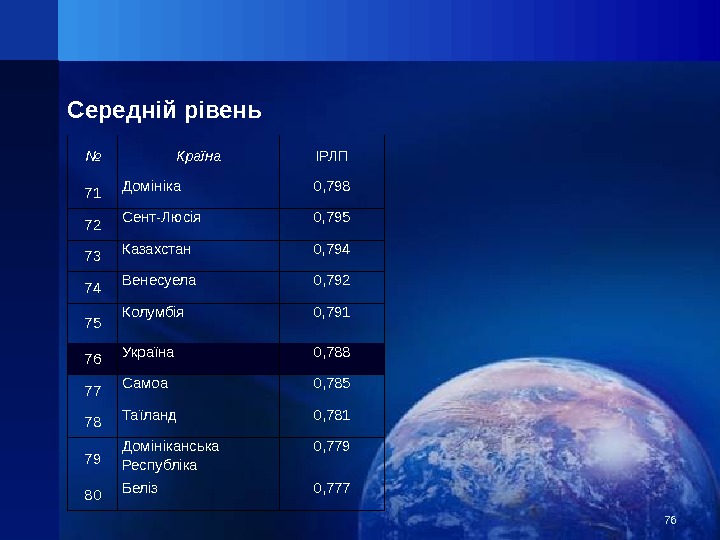 Середній рівень

| № | Країна | ІРЛП |
|---|---|---|
| 71 | Домініка | 0,798 |
| 72 | Сент-Люсія | 0,795 |
| 73 | Казахстан | 0,794 |
| 74 | Венесуела | 0,792 |
| 75 | Колумбія | 0,791 |
| 76 | Україна | 0,788 |
| 77 | Самоа | 0,785 |
| 78 | Таїланд | 0,781 |
| 79 | Домініканська Республіка | 0,779 |
| 80 | Беліз | 0,777 |

76